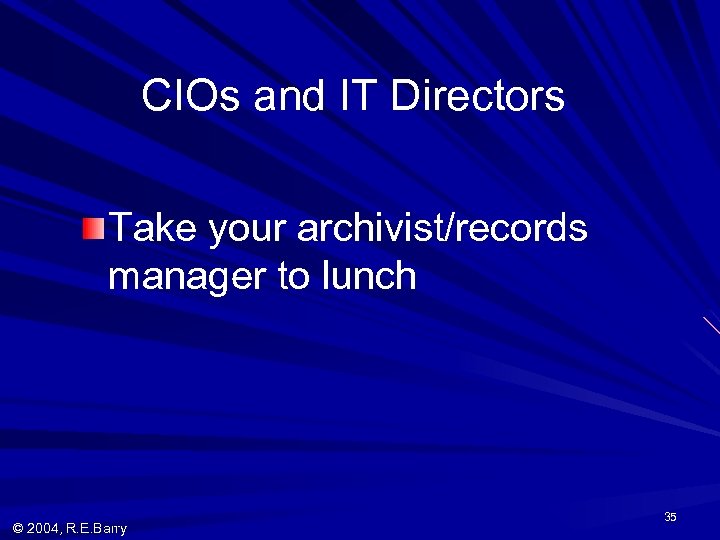 CIOs and IT Directors

Take your archivist/records manager to lunch

© 2004, R.E.Barry

35